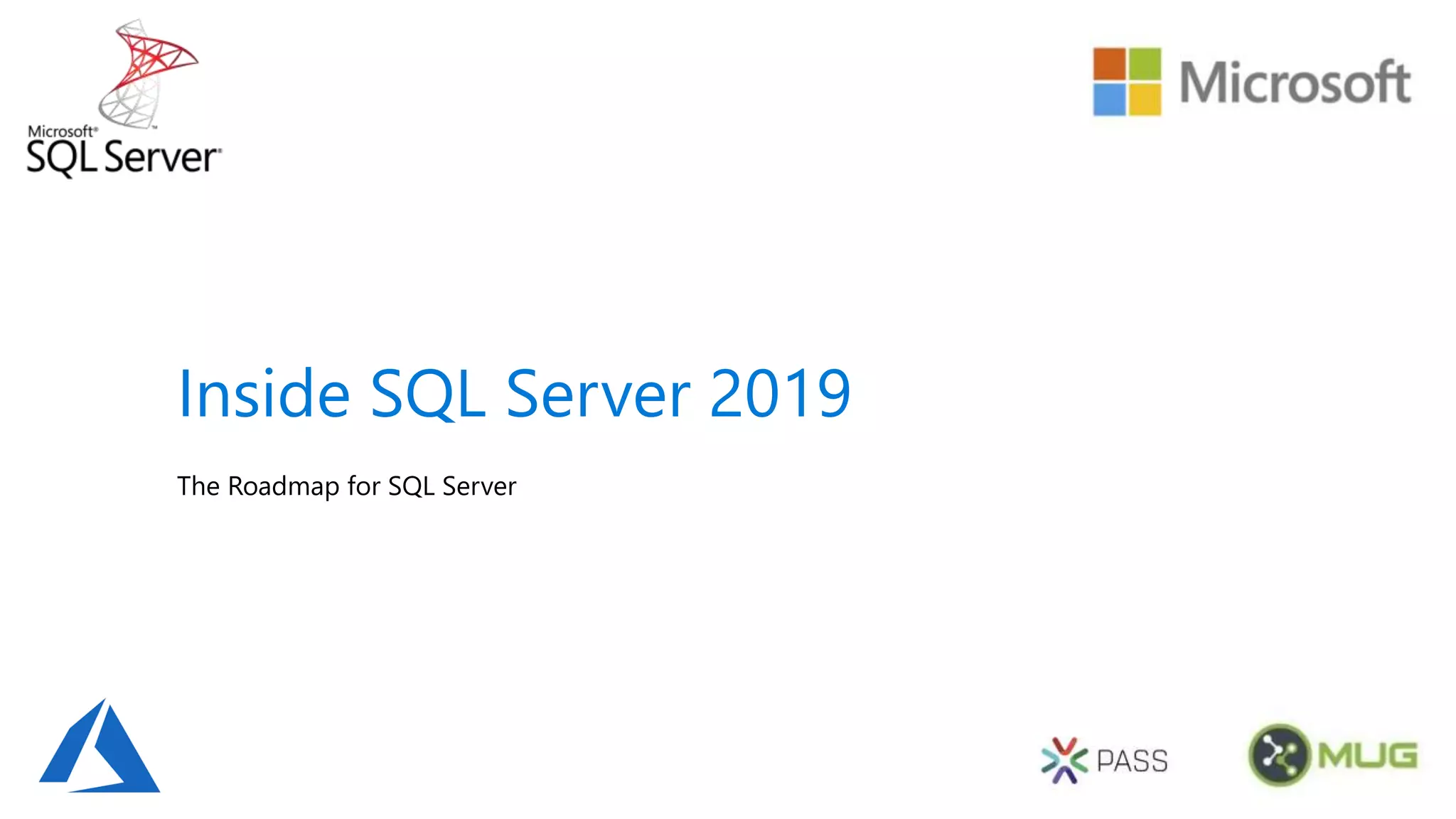 Microsoft® SQL Server®

Microsoft

Inside SQL Server 2019

The Roadmap for SQL Server

PASS

MUG